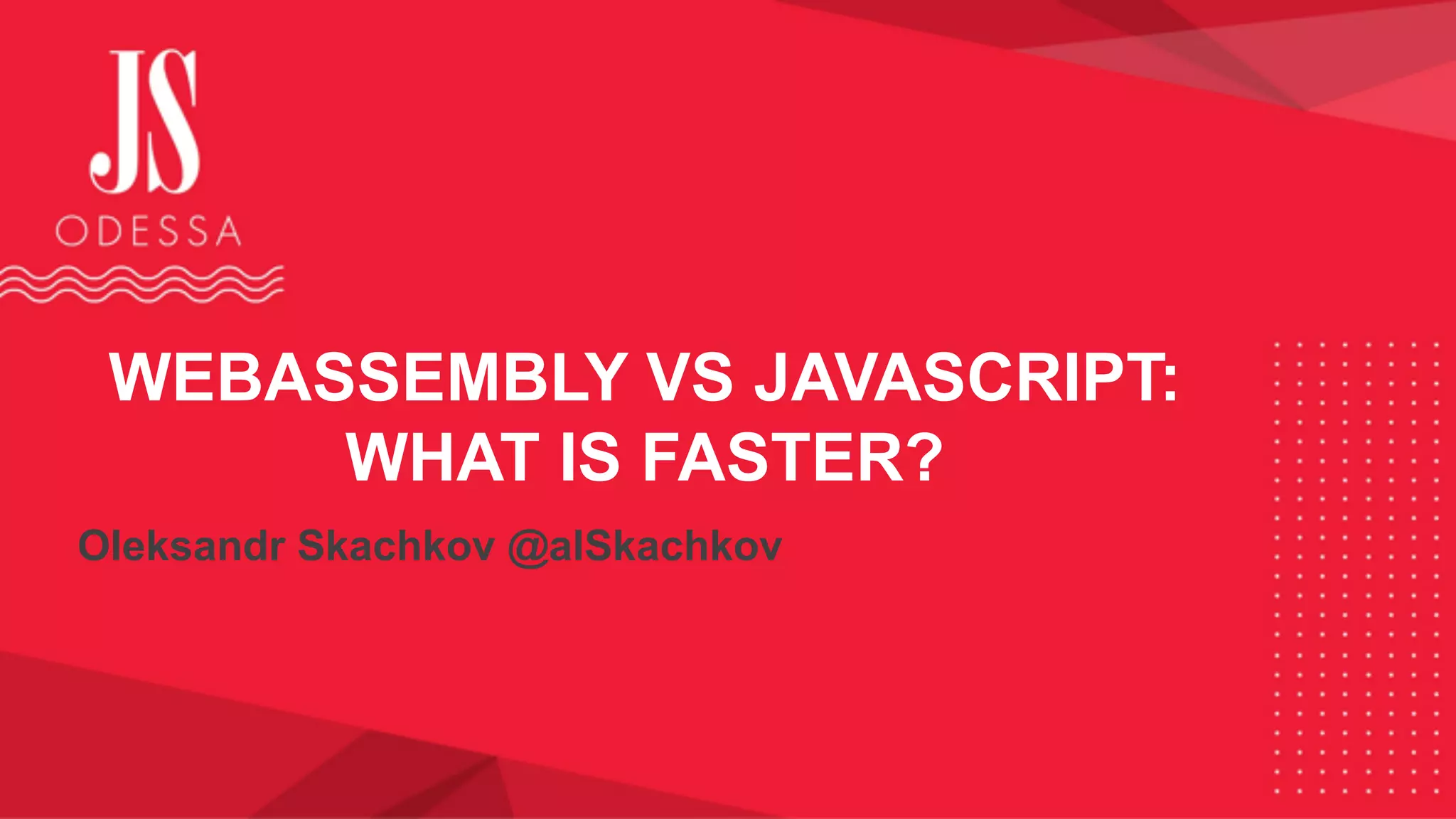 JS
ODESSA

WEBASSEMBLY VS JAVASCRIPT: WHAT IS FASTER?

Oleksandr Skachkov @alSkachkov